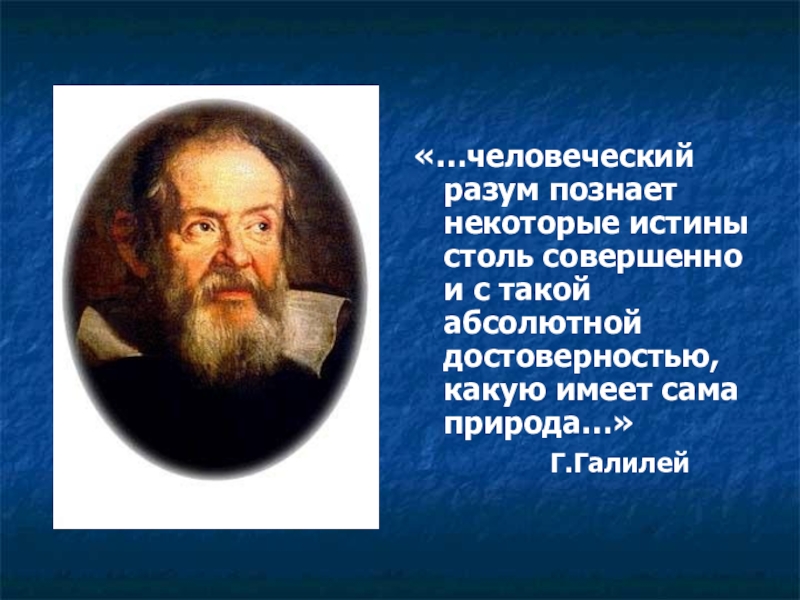 «…человеческий разум познает некоторые истины столь совершенно и с такой абсолютной достоверностью, какую имеет сама природа…»

Г.Галилей